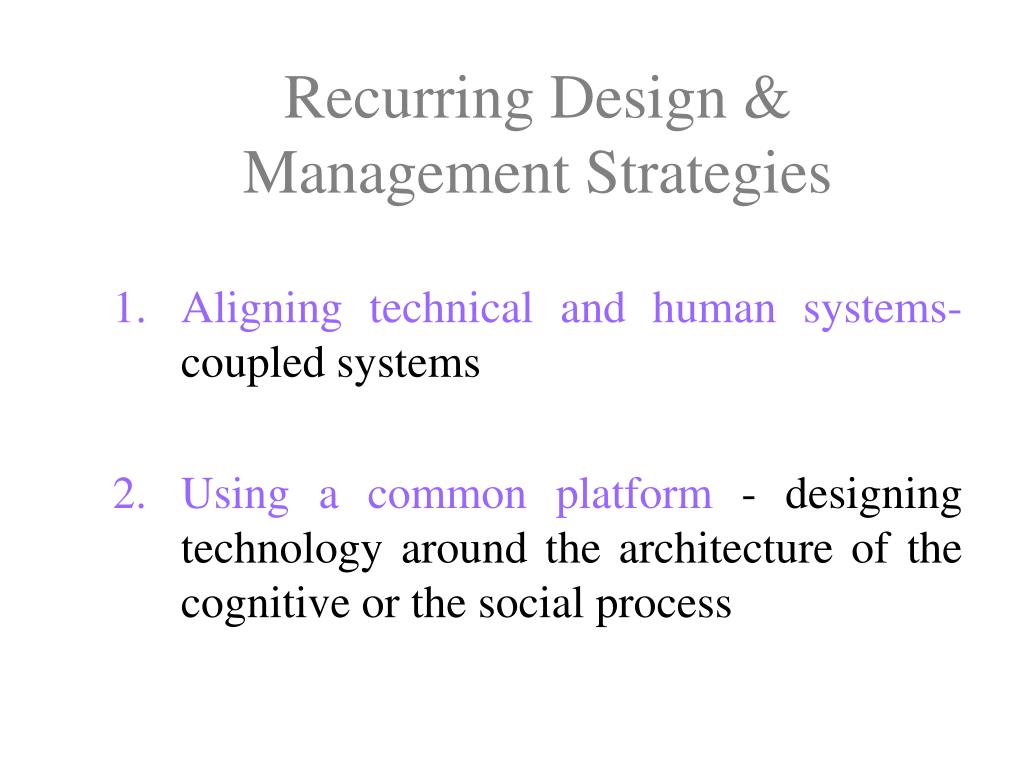 Recurring Design & Management Strategies

1. Aligning technical and human systems- coupled systems

2. Using a common platform - designing technology around the architecture of the cognitive or the social process